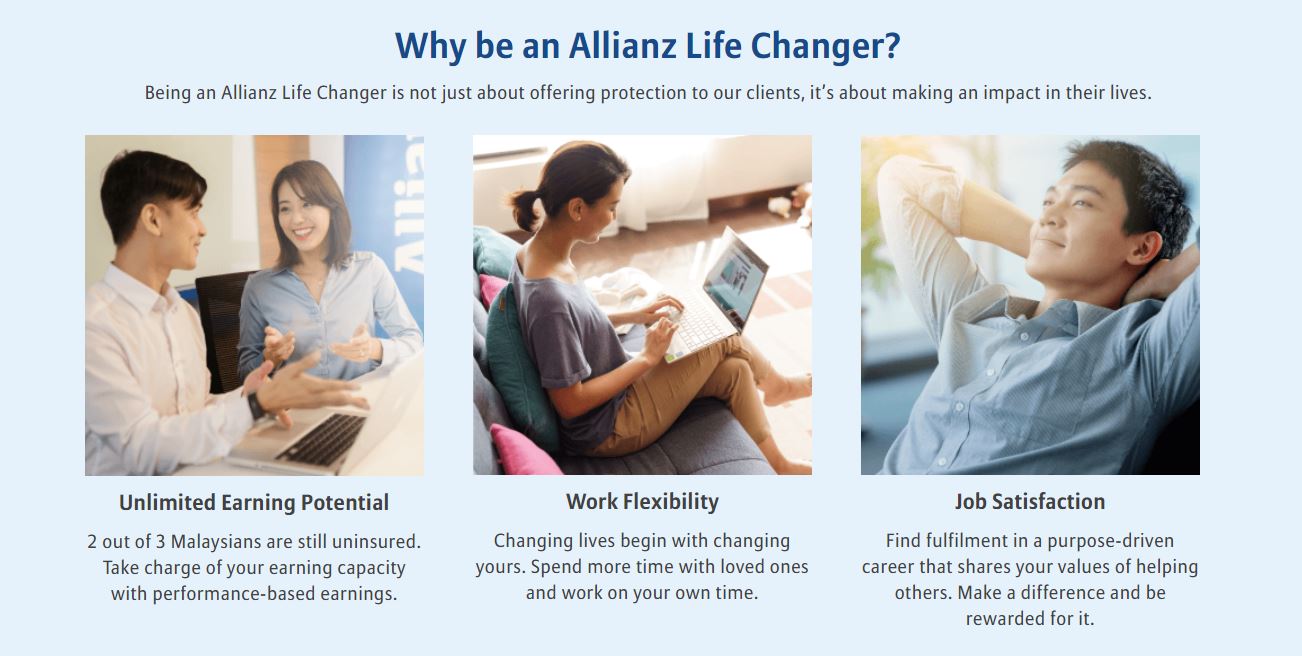 Why be an Allianz Life Changer?

Being an Allianz Life Changer is not just about offering protection to our clients, it's about making an impact in their lives.

Unlimited Earning Potential

2 out of 3 Malaysians are still uninsured. Take charge of your earning capacity with performance-based earnings.

Work Flexibility

Changing lives begin with changing yours. Spend more time with loved ones and work on your own time.

Job Satisfaction

Find fulfilment in a purpose-driven career that shares your values of helping others. Make a difference and be rewarded for it.